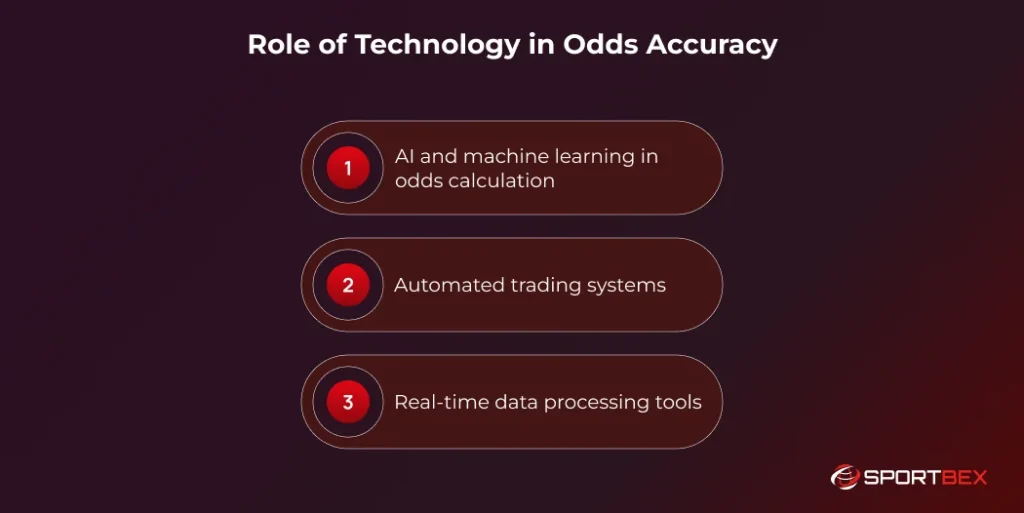 Role of Technology in Odds Accuracy

1 AI and machine learning in odds calculation

2 Automated trading systems

3 Real-time data processing tools

SPORTBEX